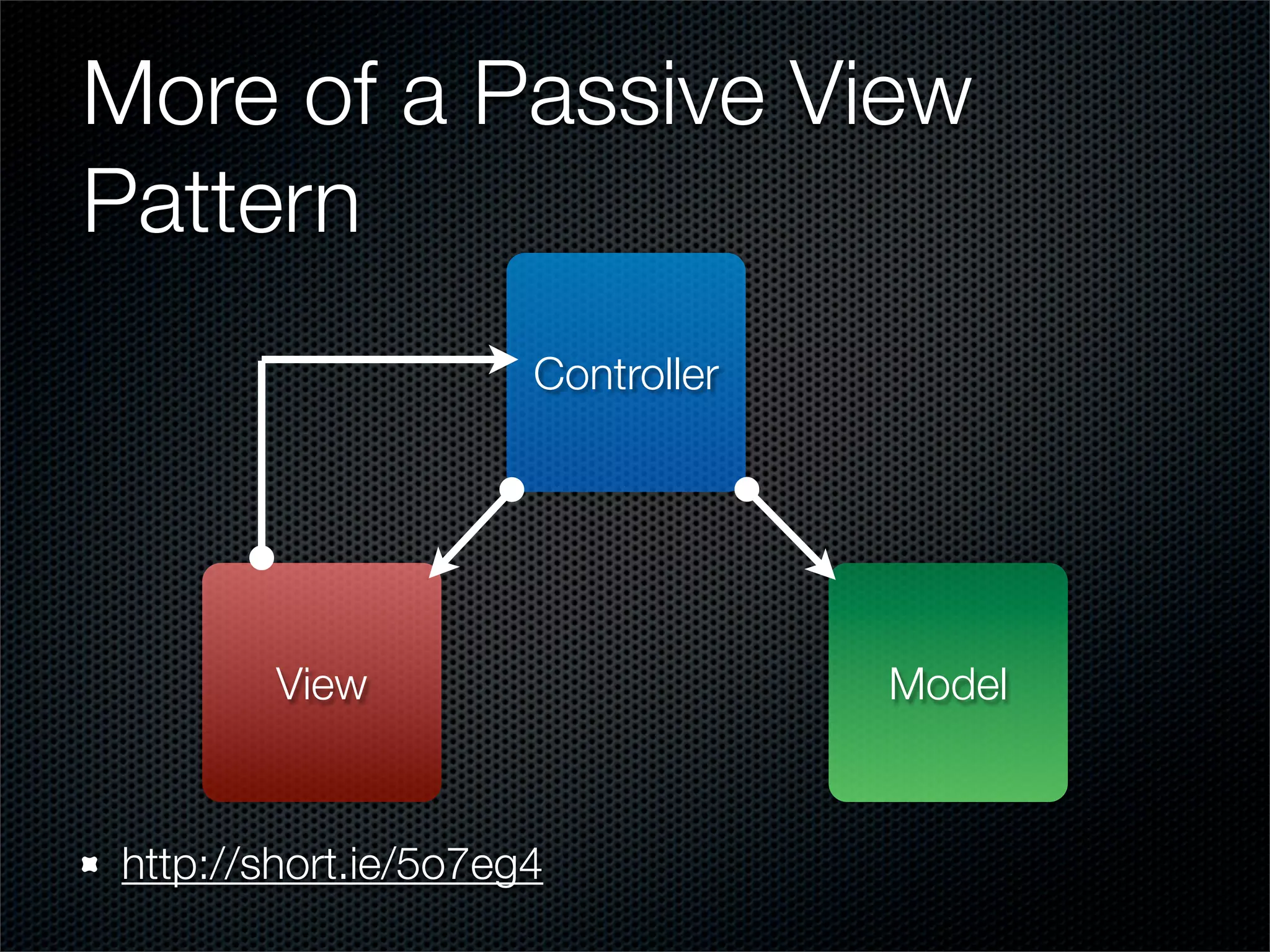 More of a Passive View Pattern

Controller

View

Model

http://short.ie/5o7eg4